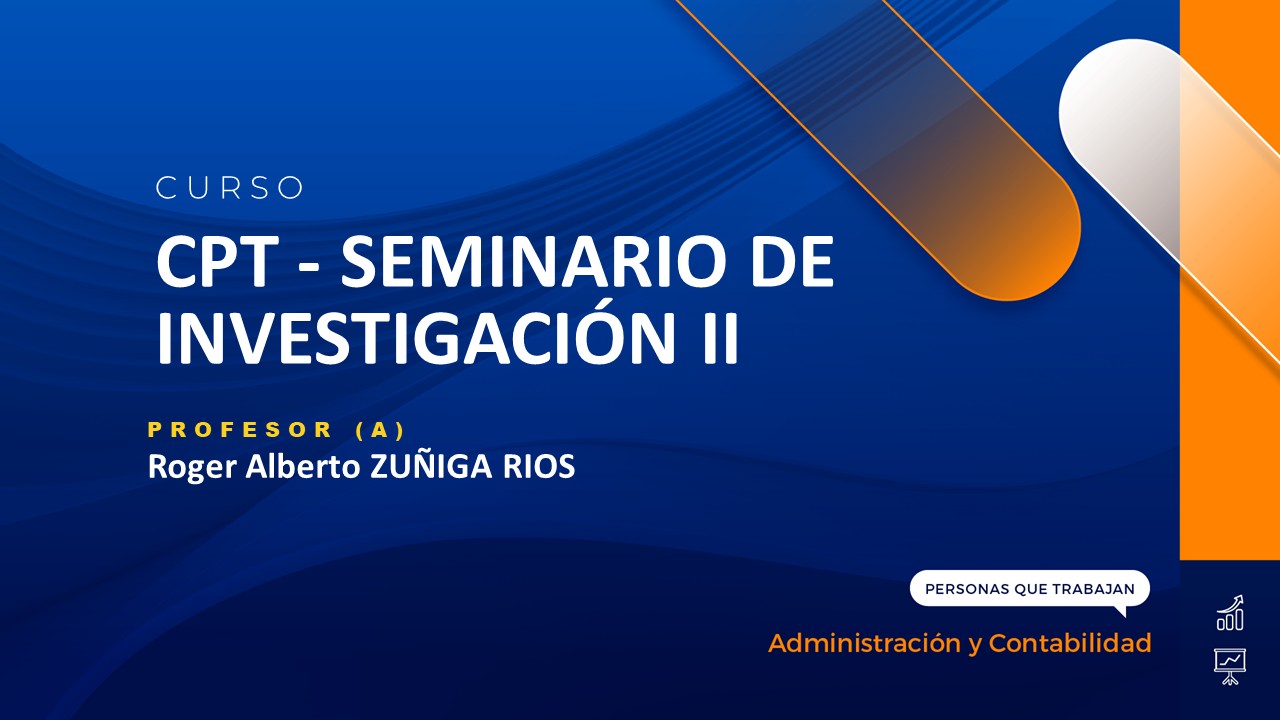 CURSO

CPT - SEMINARIO DE INVESTIGACIÓN II

PROFESOR (A)

Roger Alberto ZUÑIGA RIOS

PERSONAS QUE TRABAJAN

Administración y Contabilidad